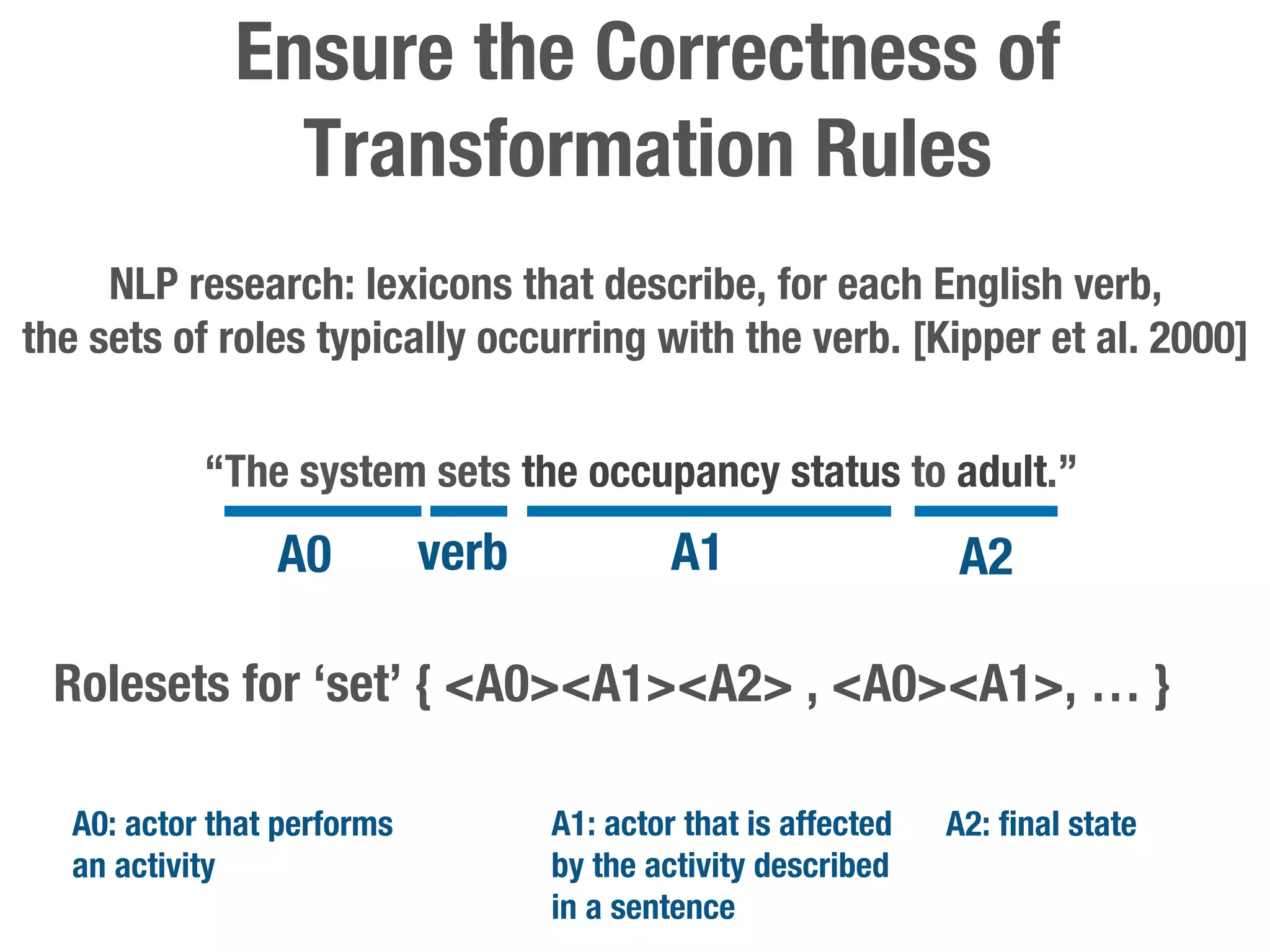 Ensure the Correctness of Transformation Rules

NLP research: lexicons that describe, for each English verb, the sets of roles typically occurring with the verb. [Kipper et al. 2000]

“The system sets the occupancy status to adult.”

A0 verb A1 A2

Rolesets for ‘set’ { <A0><A1><A2> , <A0><A1>, … }

A0: actor that performs an activity

A1: actor that is affected by the activity described in a sentence

A2: final state